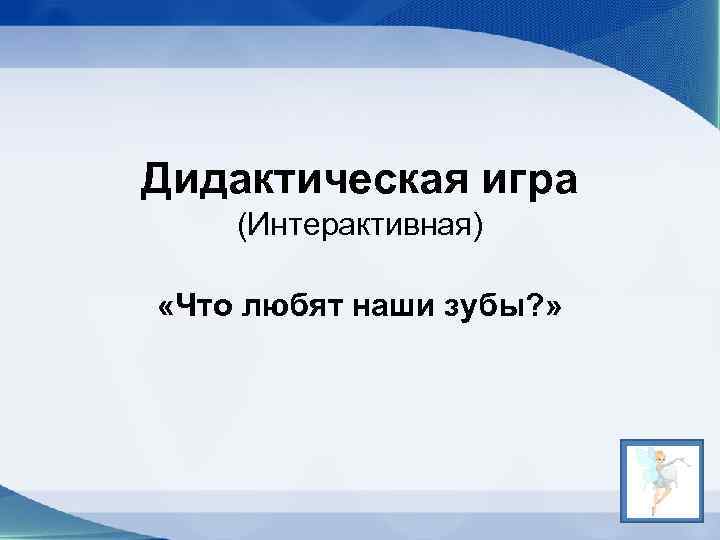 Дидактическая игра
(Интерактивная)

«Что любят наши зубы?»